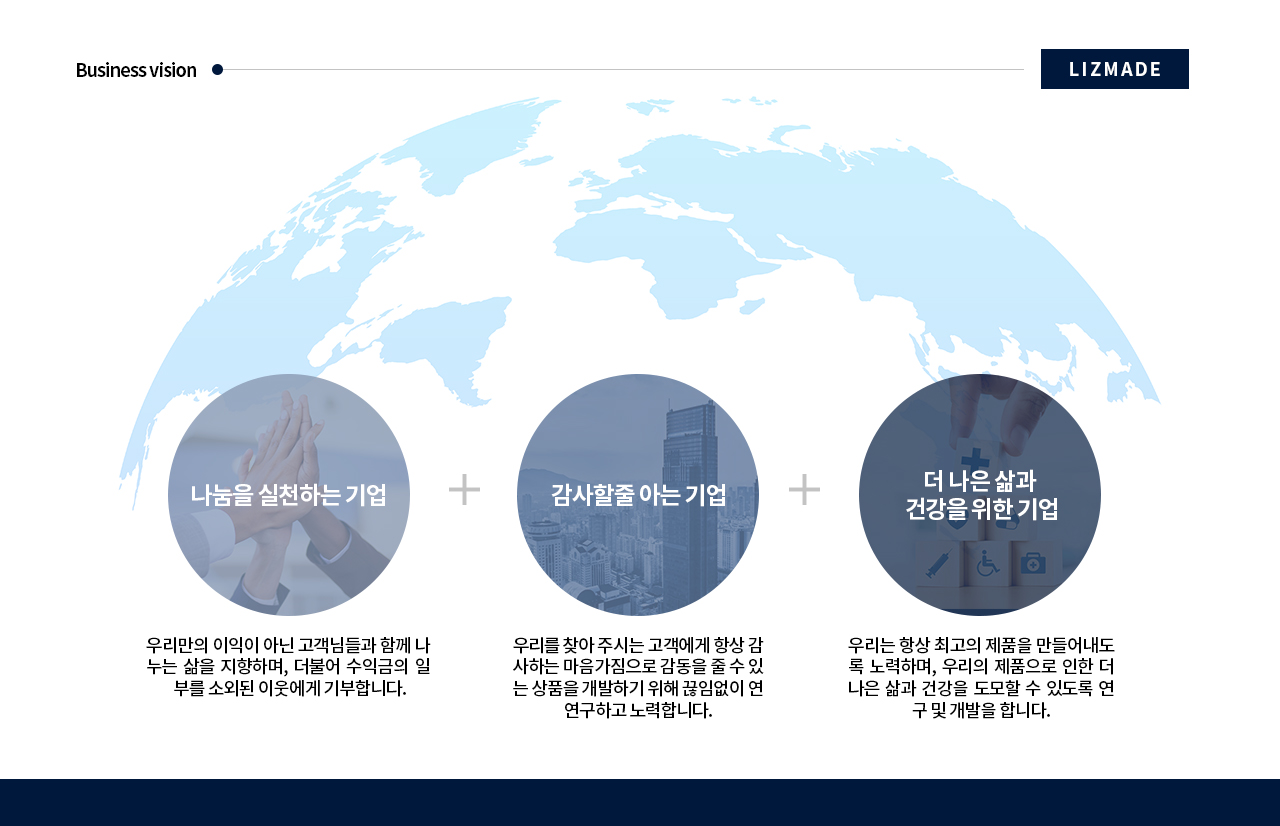 Business vision

LIZMADE

나눔을 실천하는 기업

+

감사할줄 아는 기업

+

더 나은 삶과
건강을 위한 기업

우리만의 이익이 아닌 고객님들과 함께 나누는 삶을 지향하며, 더불어 수익금의 일부를 소외된 이웃에게 기부합니다.

우리를 찾아 주시는 고객에게 항상 감사하는 마음가짐으로 감동을 줄 수 있는 상품을 개발하기 위해 끊임없이 연연구하고 노력합니다.

우리는 항상 최고의 제품을 만들어내도록 노력하며, 우리의 제품으로 인한 더 나은 삶과 건강을 도모할 수 있도록 연구 및 개발을 합니다.